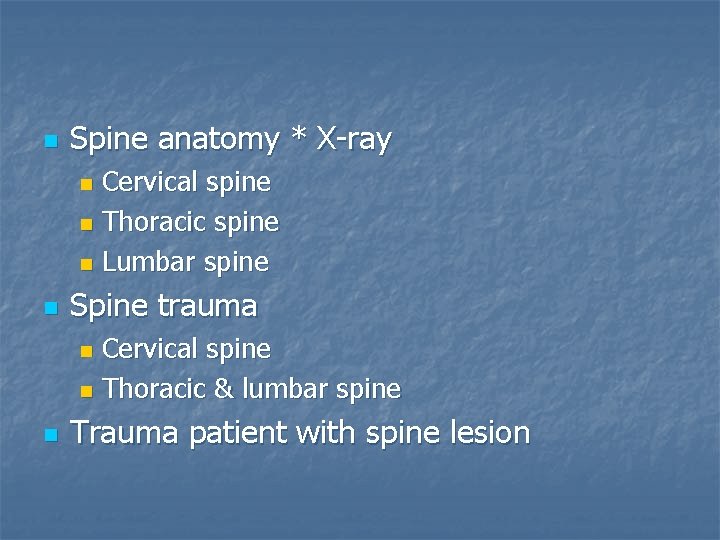 - Spine anatomy * X-ray
  - Cervical spine
  - Thoracic spine
  - Lumbar spine
- Spine trauma
  - Cervical spine
  - Thoracic & lumbar spine
- Trauma patient with spine lesion